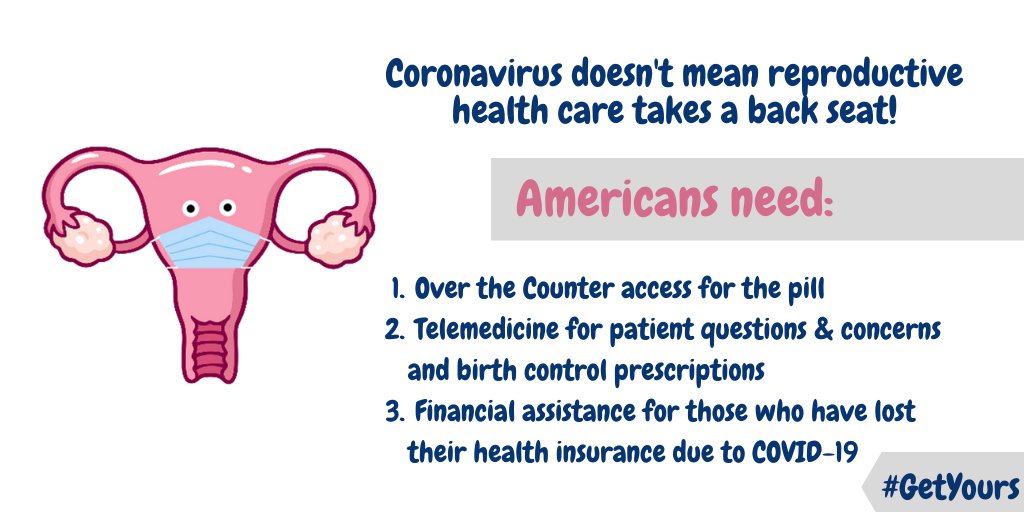 Coronavirus doesn't mean reproductive health care takes a back seat!

Americans need:

1. Over the Counter access for the pill
2. Telemedicine for patient questions & concerns and birth control prescriptions
3. Financial assistance for those who have lost their health insurance due to COVID-19

#GetYours